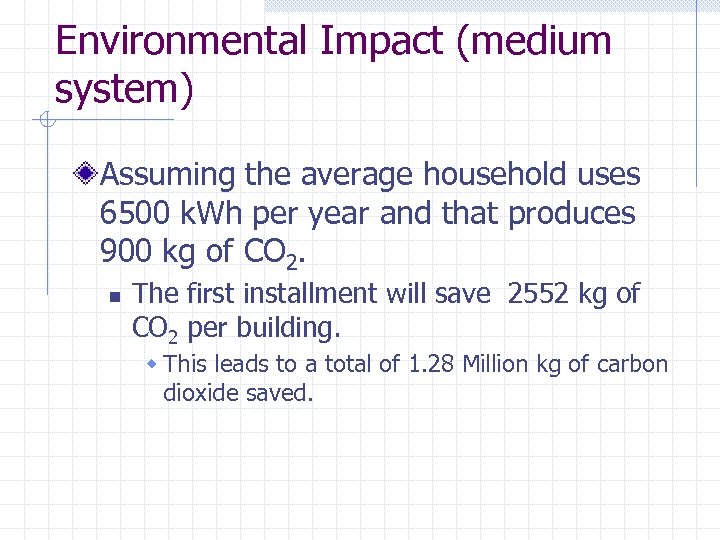 Environmental Impact (medium system)

Assuming the average household uses 6500 kWh per year and that produces 900 kg of $CO_2$.

The first installment will save 2552 kg of $CO_2$ per building.

This leads to a total of 1.28 Million kg of carbon dioxide saved.